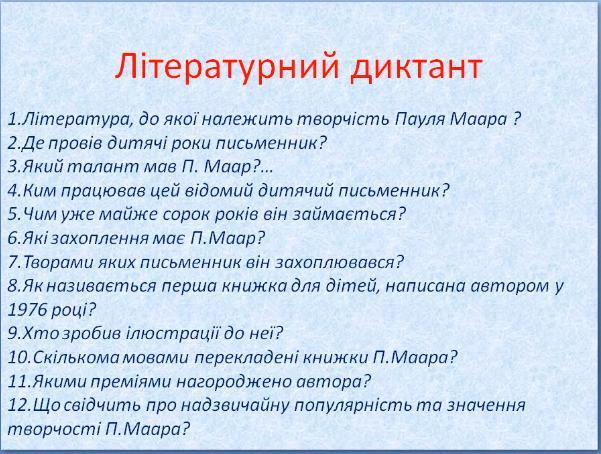 Літературний диктант

1.Література, до якої належить творчість Пауля Маара ?
2.Де провів дитячі роки письменник?
3.Який талант мав П. Маар?...
4.Ким працював цей відомий дитячий письменник?
5.Чим уже майже сорок років він займається?
6.Які захоплення має П.Маар?
7.Творами яких письменник він захоплювався?
8.Як називається перша книжка для дітей, написана автором у 1976 році?
9.Хто зробив ілюстрації до неї?
10.Скількома мовами перекладені книжки П.Маара?
11.Якими преміями нагороджено автора?
12.Що свідчить про надзвичайну популярність та значення творчості П.Маара?